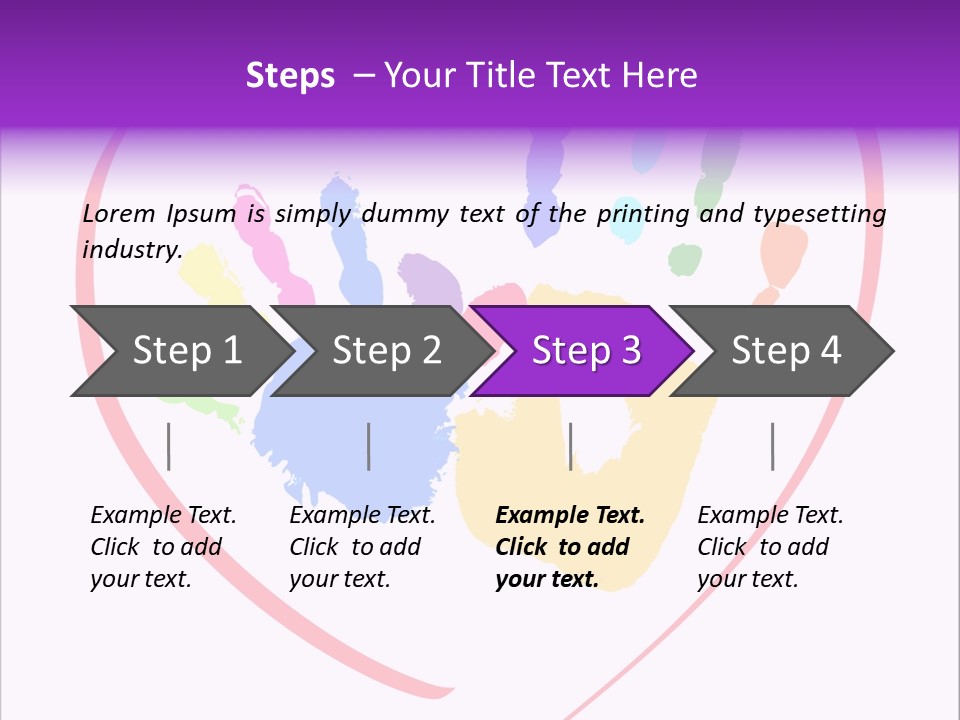 Steps – Your Title Text Here

Lorem Ipsum is simply dummy text of the printing and typesetting industry.

Step 1

Step 2

Step 3

Step 4

Example Text. Click to add your text.

Example Text. Click to add your text.

Example Text. Click to add your text.

Example Text. Click to add your text.